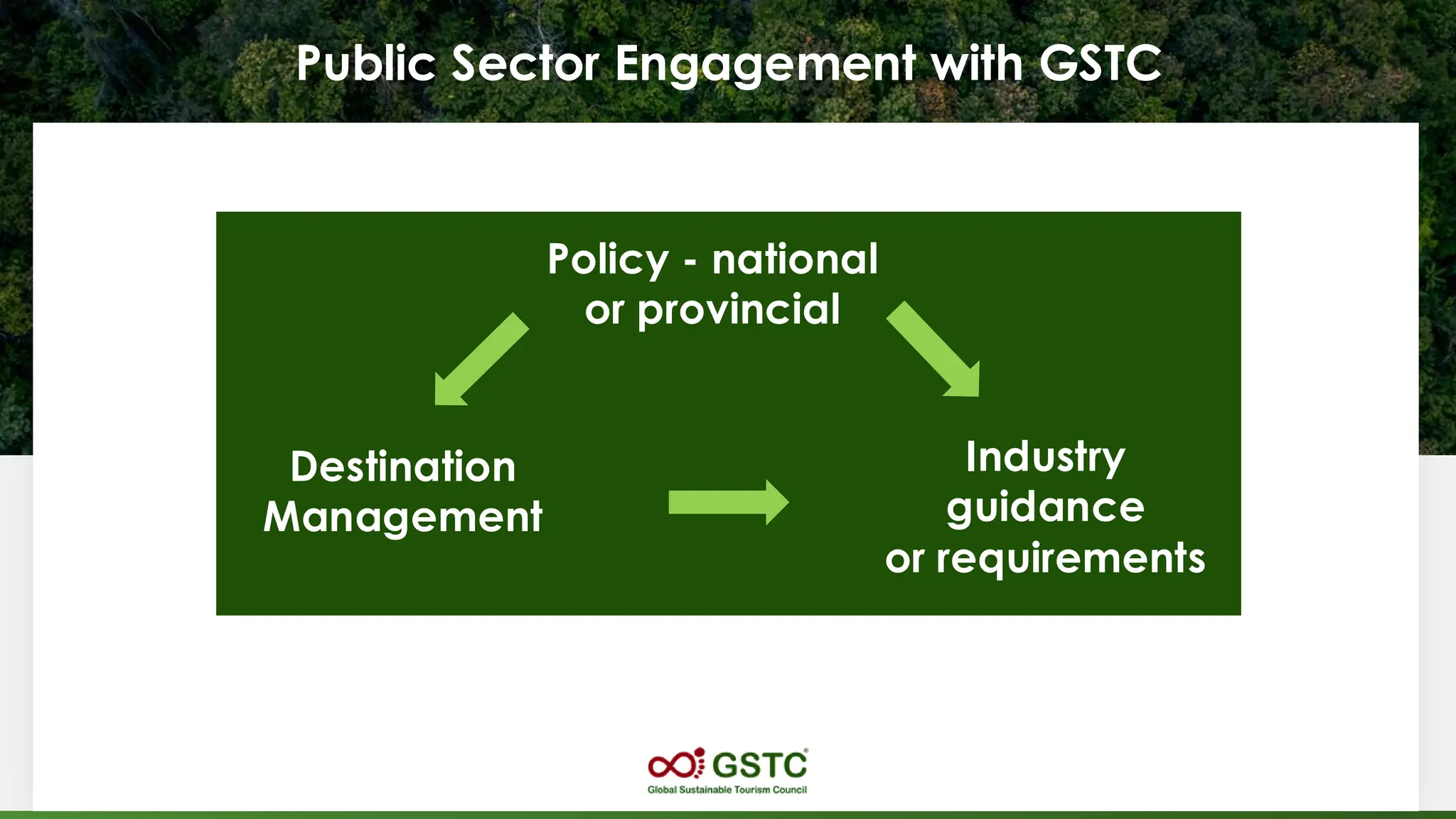 Public Sector Engagement with GSTC

Policy - national or provincial

Destination Management

Industry guidance or requirements

GSTC
Global Sustainable Tourism Council